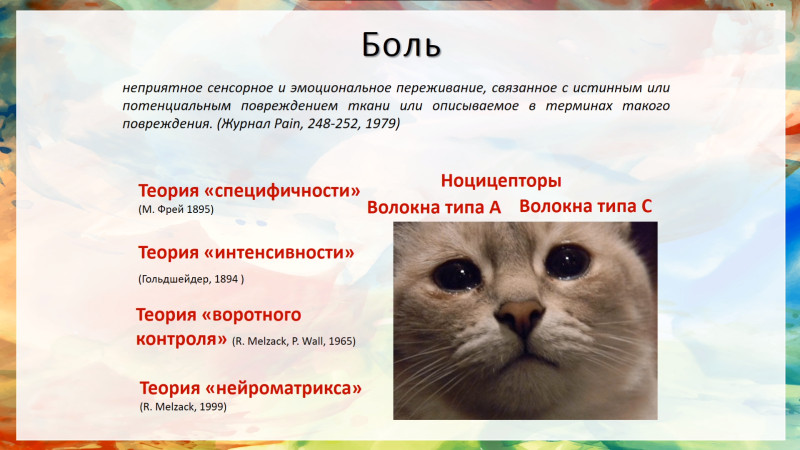 Боль

неприятное сенсорное и эмоциональное переживание, связанное с истинным или потенциальным повреждением ткани или описываемое в терминах такого повреждения. (Журнал Pain, 248-252, 1979)

Теория «специфичности»
(М. Фрей 1895)

Теория «интенсивности»
(Гольдшейдер, 1894 )

Теория «воротного контроля» (R. Melzack, P. Wall, 1965)

Теория «нейроматрикса»
(R. Melzack, 1999)

Ноцицепторы
Волокна типа А Волокна типа С